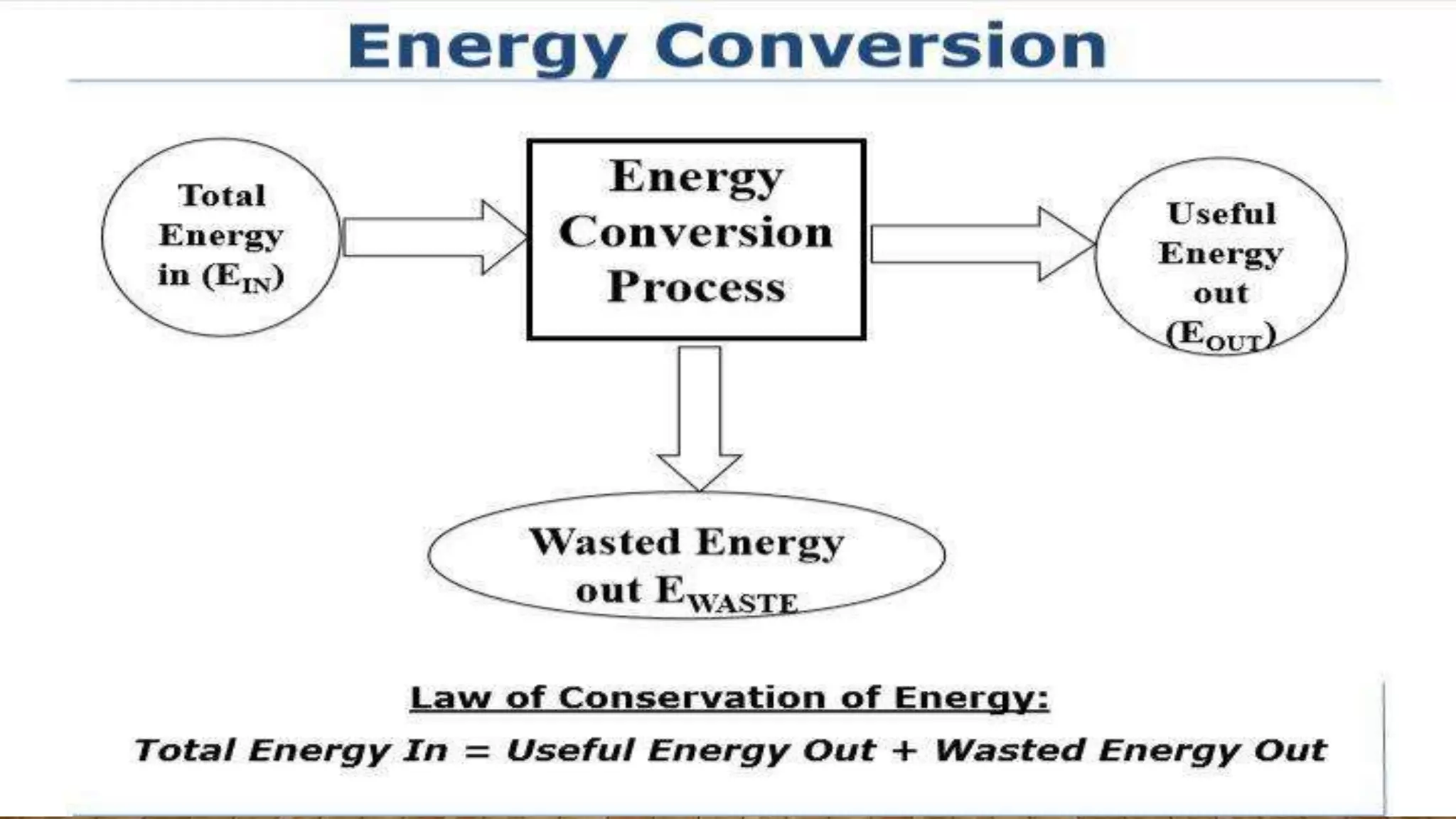 Energy Conversion

Total Energy in ($E_{IN}$)

Energy Conversion Process

Useful Energy out ($E_{OUT}$)

Wasted Energy out $E_{WASTE}$

Law of Conservation of Energy:

Total Energy In = Useful Energy Out + Wasted Energy Out